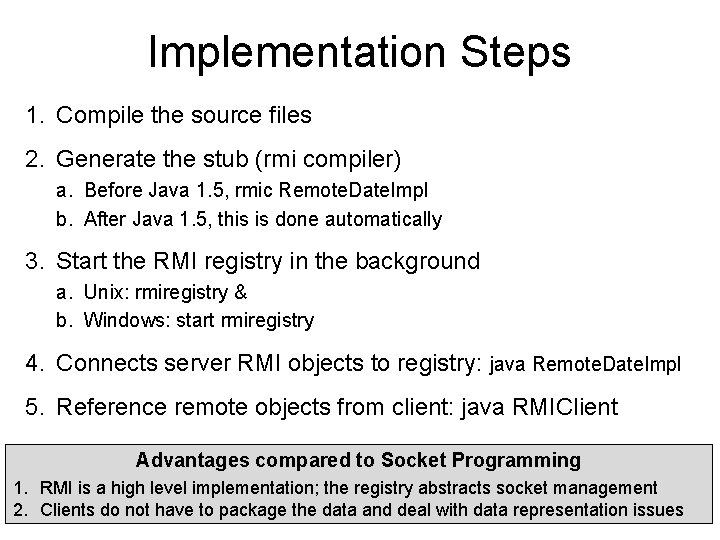 Implementation Steps

1. Compile the source files

2. Generate the stub (rmi compiler)
a. Before Java 1.5, rmic RemoteDateImpl
b. After Java 1.5, this is done automatically

3. Start the RMI registry in the background
a. Unix: rmiregistry &
b. Windows: start rmiregistry

4. Connects server RMI objects to registry: java RemoteDateImpl

5. Reference remote objects from client: java RMIClient

Advantages compared to Socket Programming

1. RMI is a high level implementation; the registry abstracts socket management
2. Clients do not have to package the data and deal with data representation issues